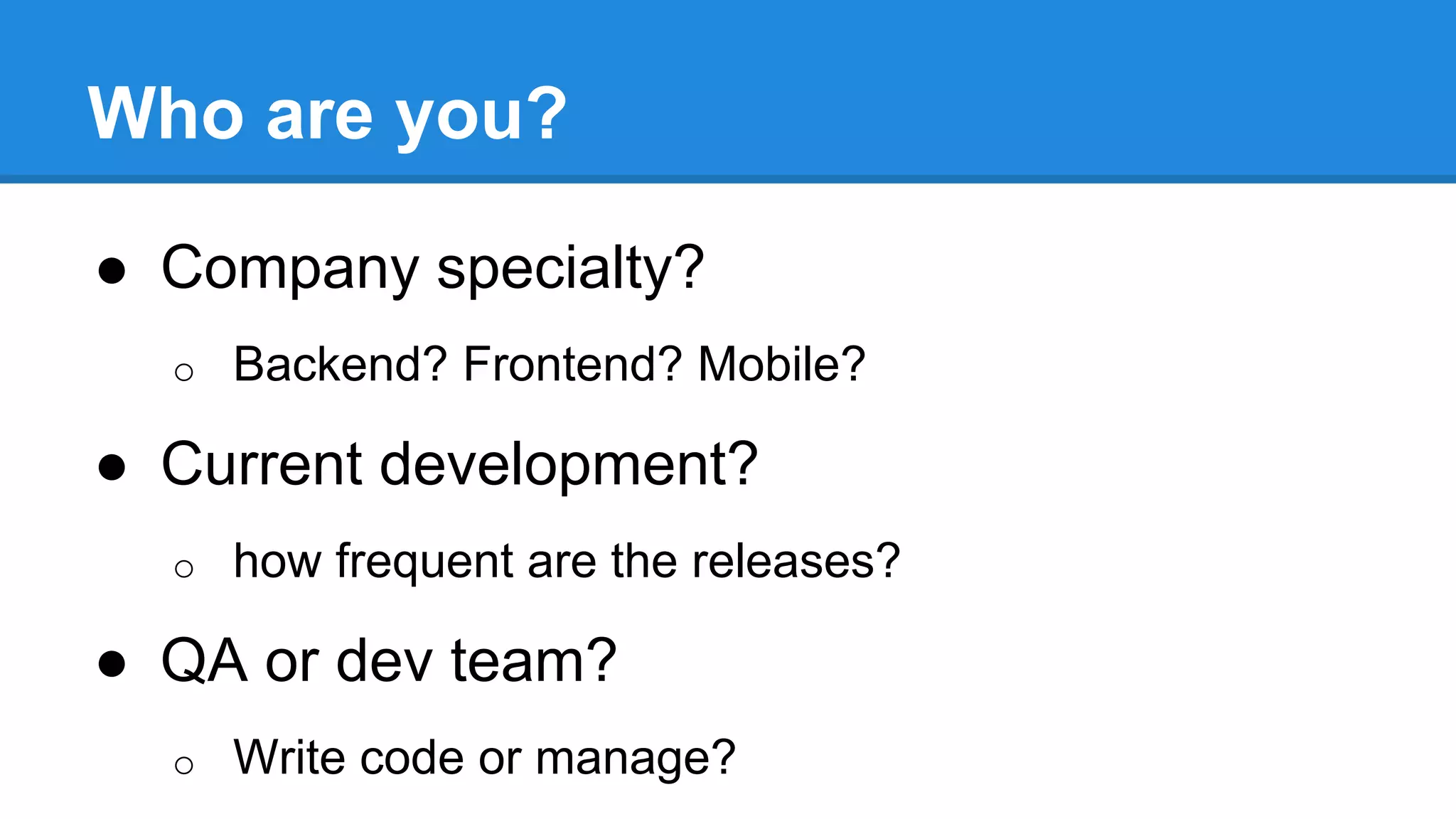 Who are you?

● Company specialty?
○ Backend? Frontend? Mobile?
● Current development?
○ how frequent are the releases?
● QA or dev team?
○ Write code or manage?